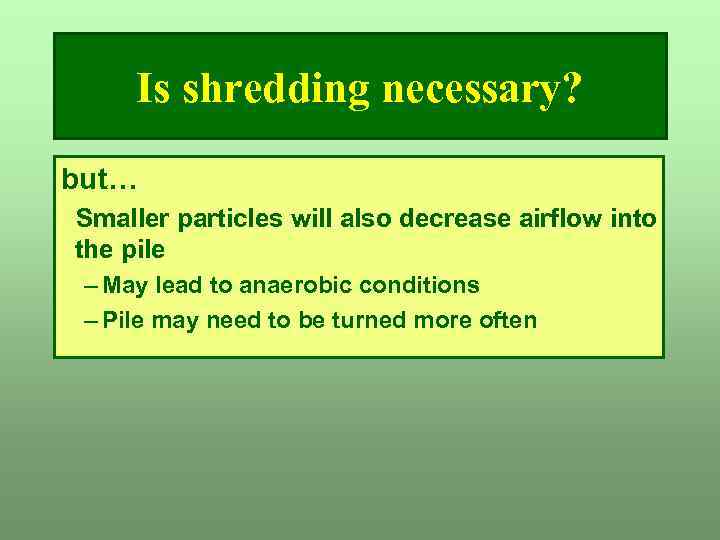 Is shredding necessary?

but…

Smaller particles will also decrease airflow into the pile

– May lead to anaerobic conditions

– Pile may need to be turned more often